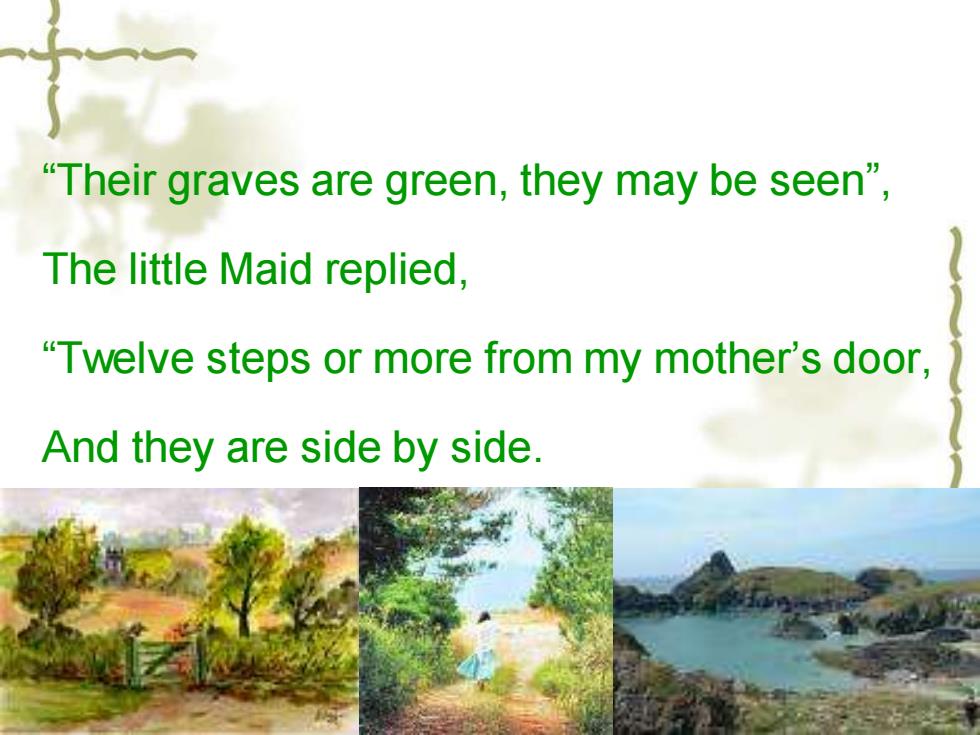 “Their graves are green, they may be seen”,

The little Maid replied,

“Twelve steps or more from my mother’s door,

And they are side by side.